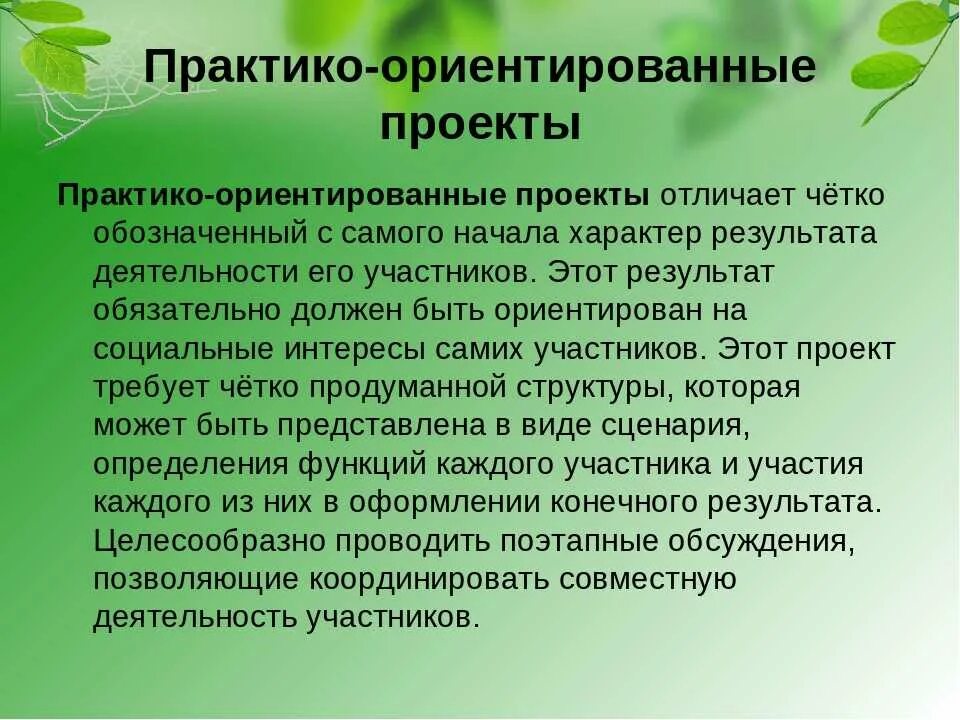 Практико-ориентированные проекты

Практико-ориентированные проекты отличает чётко обозначенный с самого начала характер результата деятельности его участников. Этот результат обязательно должен быть ориентирован на социальные интересы самих участников. Этот проект требует чётко продуманной структуры, которая может быть представлена в виде сценария, определения функций каждого участника и участия каждого из них в оформлении конечного результата. Целесообразно проводить поэтапные обсуждения, позволяющие координировать совместную деятельность участников.